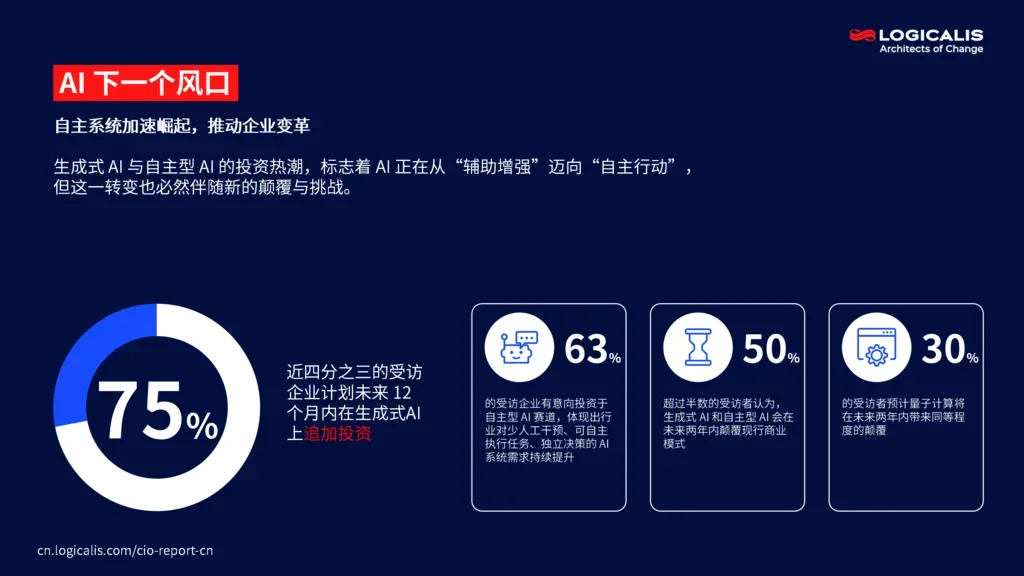 LOGICALIS
Architects of Change

AI 下一个风口

自主系统加速崛起，推动企业变革

生成式 AI 与自主型 AI 的投资热潮，标志着 AI 正在从“辅助增强”迈向“自主行动”，但这一转变也必然伴随新的颠覆与挑战。

75%

近四分之三的受访企业计划未来 12 个月内在生成式AI上追加投资

63%

的受访企业有意向投资于自主型 AI 赛道，体现出行业对少人工干预、可自主执行任务、独立决策的 AI 系统需求持续提升

50%

超过半数的受访者认为，生成式 AI 和自主型 AI 会在未来两年内颠覆现行商业模式

30%

的受访者预计量子计算将在未来两年内带来同等程度的颠覆

cn.logicalis.com/cio-report-cn